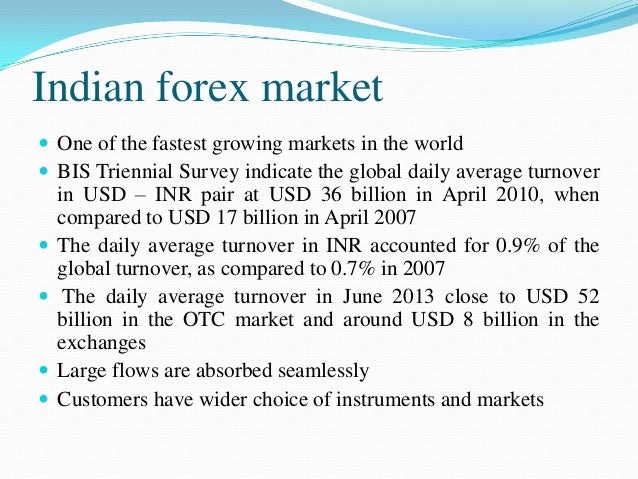 Indian forex market

- One of the fastest growing markets in the world
- BIS Triennial Survey indicate the global daily average turnover in USD – INR pair at USD 36 billion in April 2010, when compared to USD 17 billion in April 2007
- The daily average turnover in INR accounted for 0.9% of the global turnover, as compared to 0.7% in 2007
- The daily average turnover in June 2013 close to USD 52 billion in the OTC market and around USD 8 billion in the exchanges
- Large flows are absorbed seamlessly
- Customers have wider choice of instruments and markets